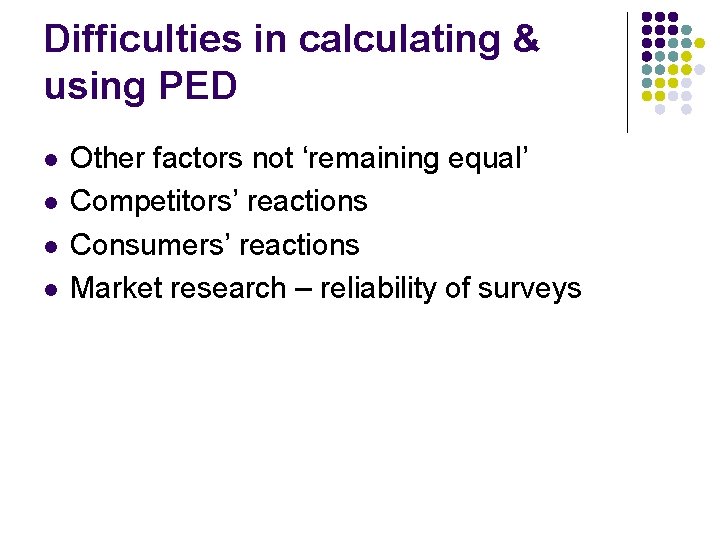 Difficulties in calculating & using PED

- Other factors not ‘remaining equal’
- Competitors’ reactions
- Consumers’ reactions
- Market research – reliability of surveys